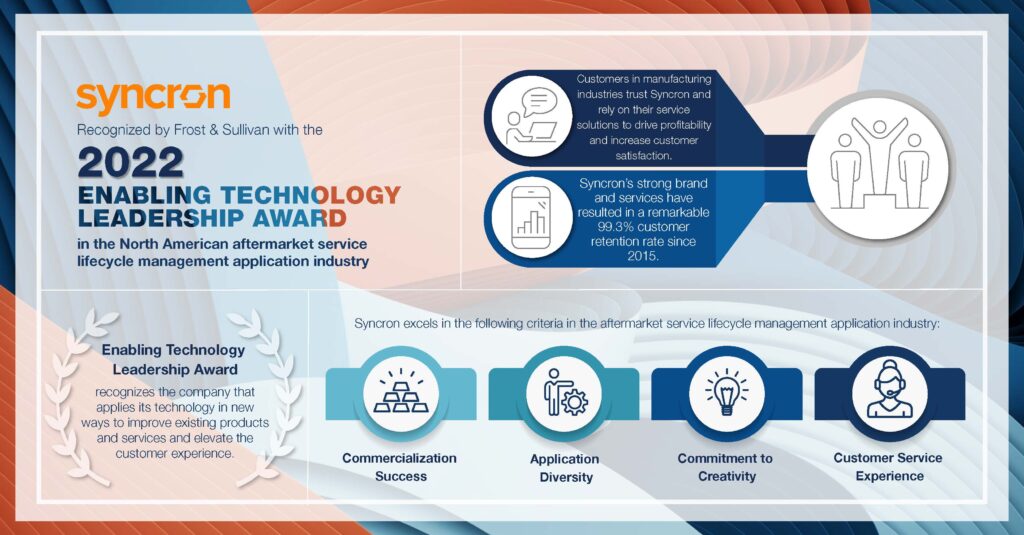 syncron

Recognized by Frost & Sullivan with the

2022

ENABLING TECHNOLOGY LEADERSHIP AWARD

in the North American aftermarket service lifecycle management application industry

Customers in manufacturing industries trust Syncron and rely on their service solutions to drive profitability and increase customer satisfaction.

Syncron's strong brand and services have resulted in a remarkable 99.3% customer retention rate since 2015.

Enabling Technology Leadership Award

recognizes the company that applies its technology in new ways to improve existing products and services and elevate the customer experience.

Syncron excels in the following criteria in the aftermarket service lifecycle management application industry:

Commercialization Success

Application Diversity

Commitment to Creativity

Customer Service Experience